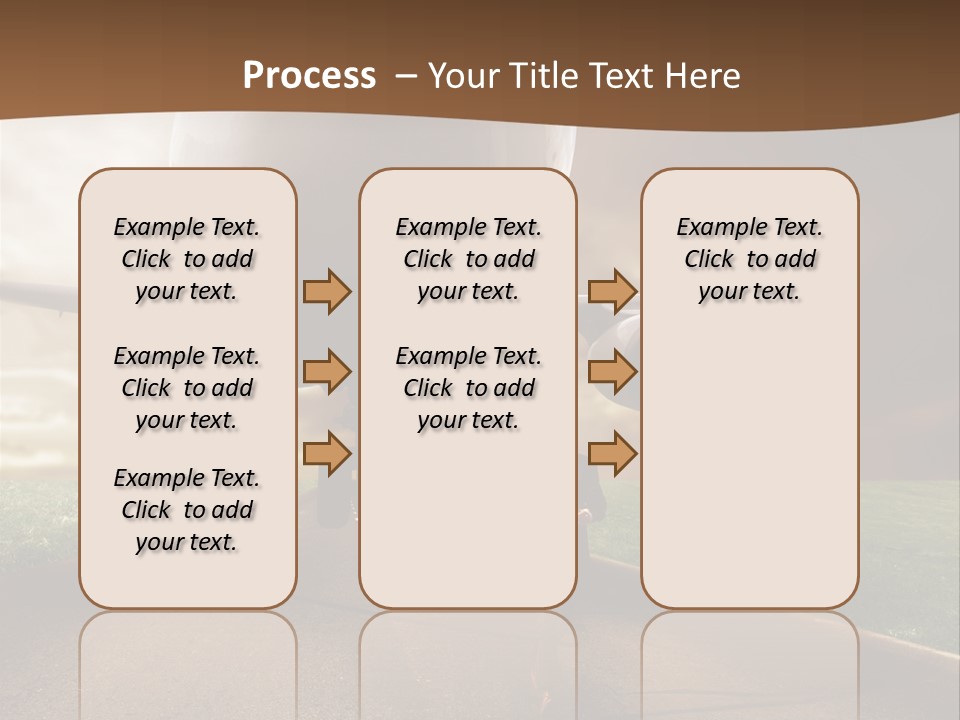 Process – Your Title Text Here

Example Text. Click to add your text.

Example Text. Click to add your text.

Example Text. Click to add your text.

Example Text. Click to add your text.

Example Text. Click to add your text.

Example Text. Click to add your text.